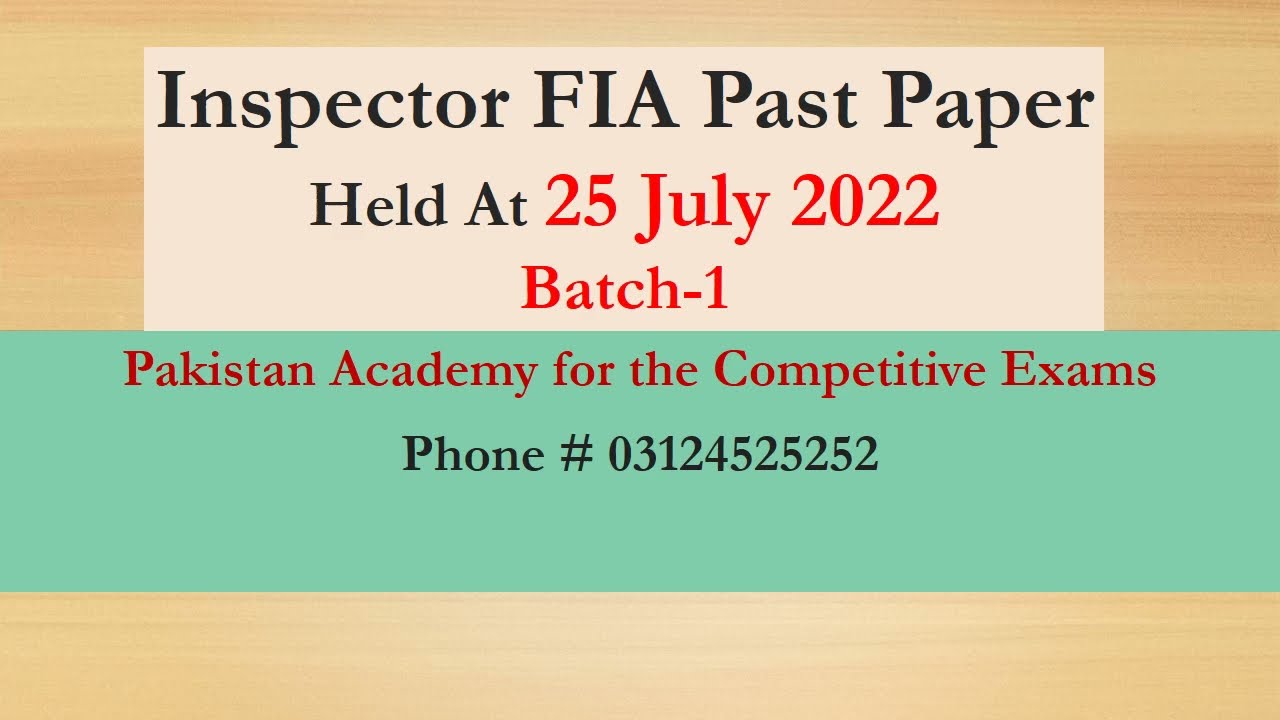 Inspector FIA Past Paper

Held At 25 July 2022

Batch-1

Pakistan Academy for the Competitive Exams

Phone # 03124525252